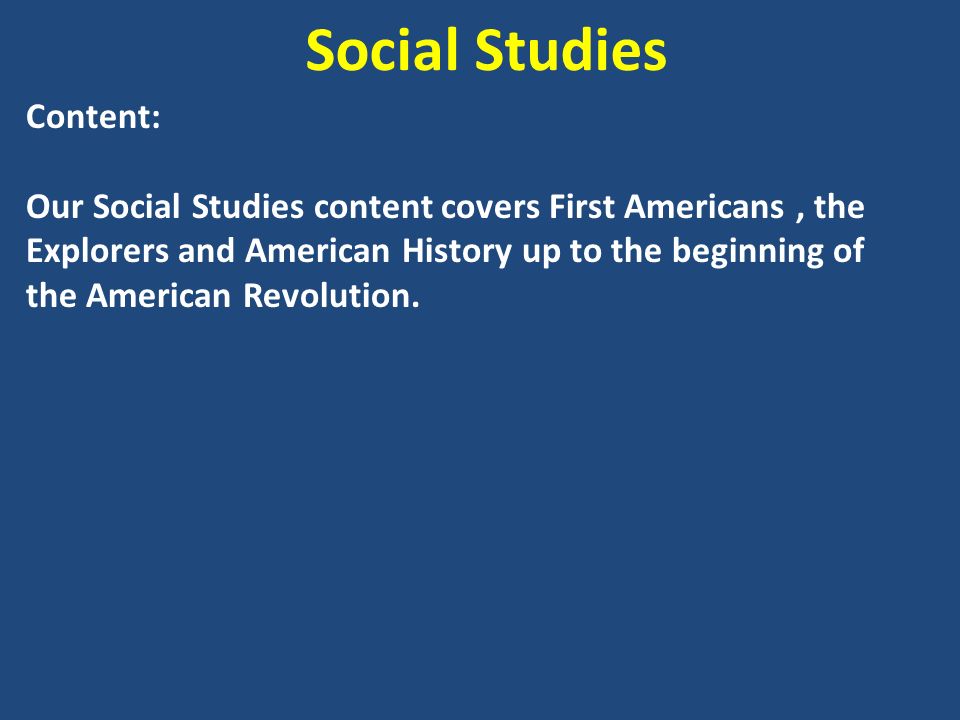 Social Studies

Content:

Our Social Studies content covers First Americans , the Explorers and American History up to the beginning of the American Revolution.